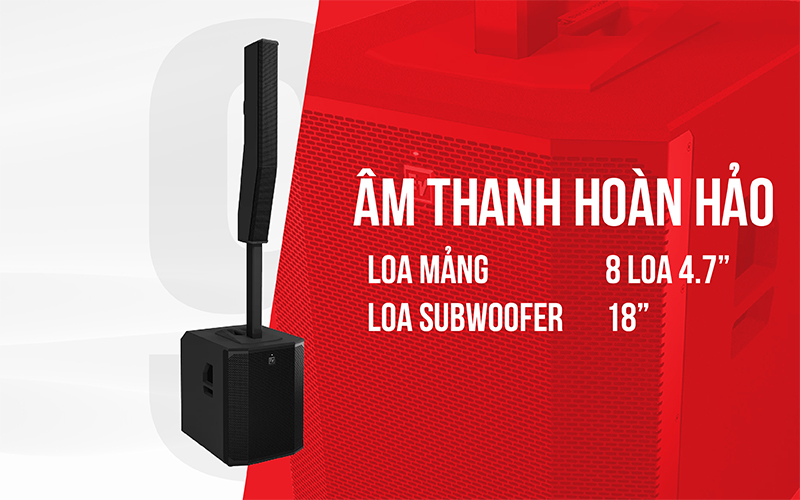 ÂM THANH HOÀN HẢO

| LOA MẢNG | 8 LOA 4.7” |
|---|---|
| LOA SUBWOOFER | 18” |